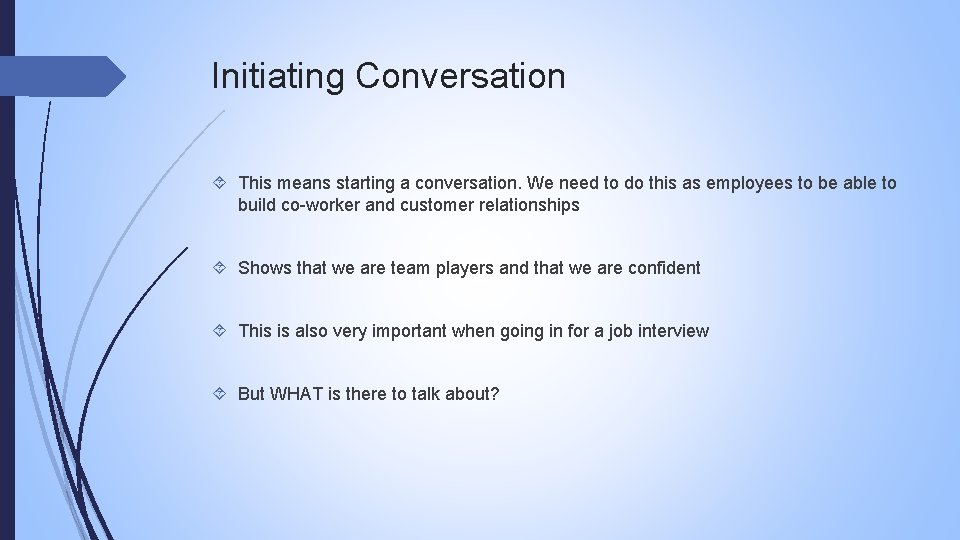 Initiating Conversation

This means starting a conversation. We need to do this as employees to be able to build co-worker and customer relationships

Shows that we are team players and that we are confident

This is also very important when going in for a job interview

But WHAT is there to talk about?